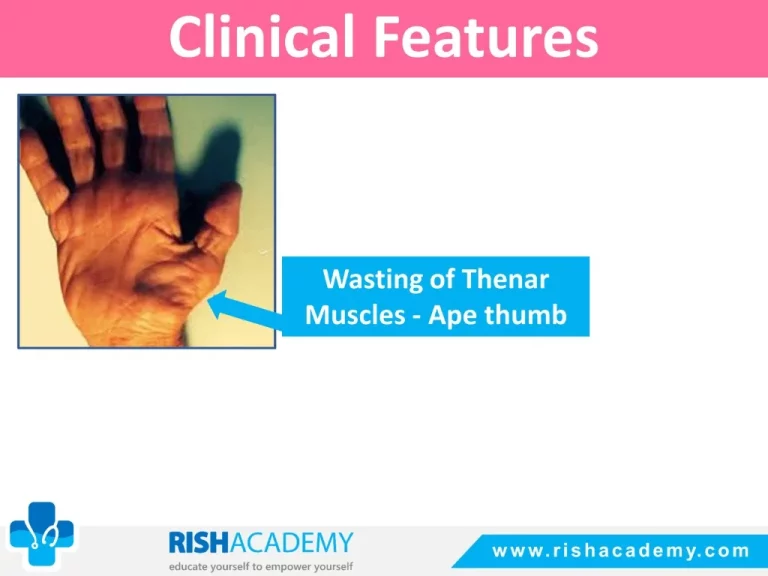 Clinical Features

Wasting of Thenar Muscles - Ape thumb

RISHACADEMY
educate yourself to empower yourself

www.rishacademy.com